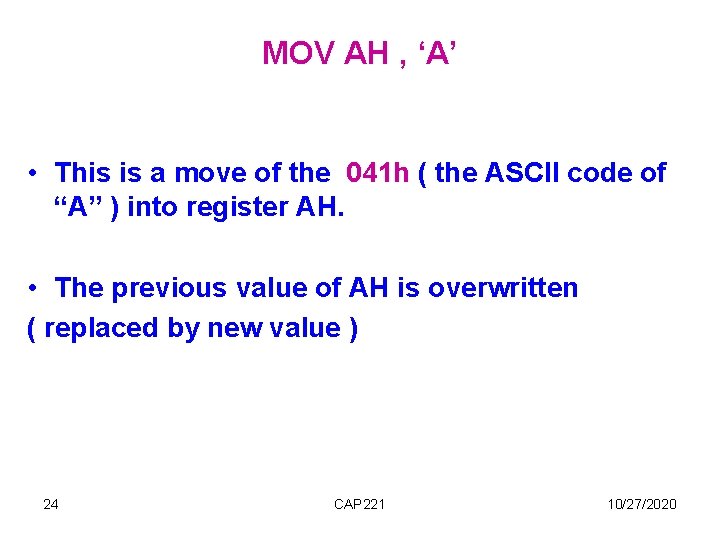 MOV AH , ‘A’

• This is a move of the 041h ( the ASCII code of “A” ) into register AH.

• The previous value of AH is overwritten
( replaced by new value )

24

CAP 221

10/27/2020